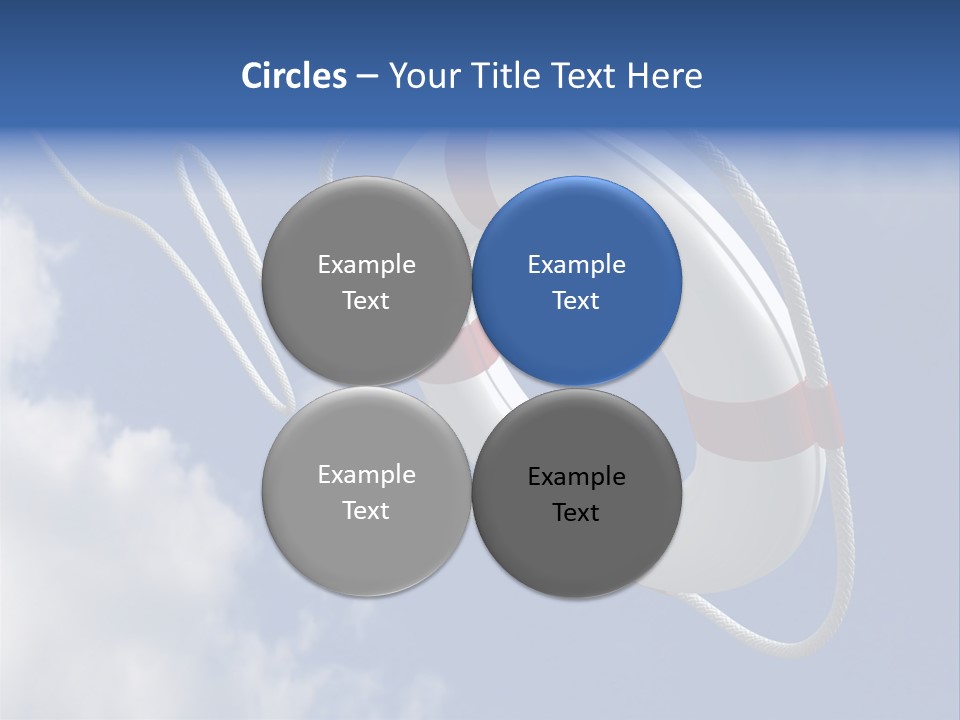 Circles – Your Title Text Here

Example Text

Example Text

Example Text

Example Text